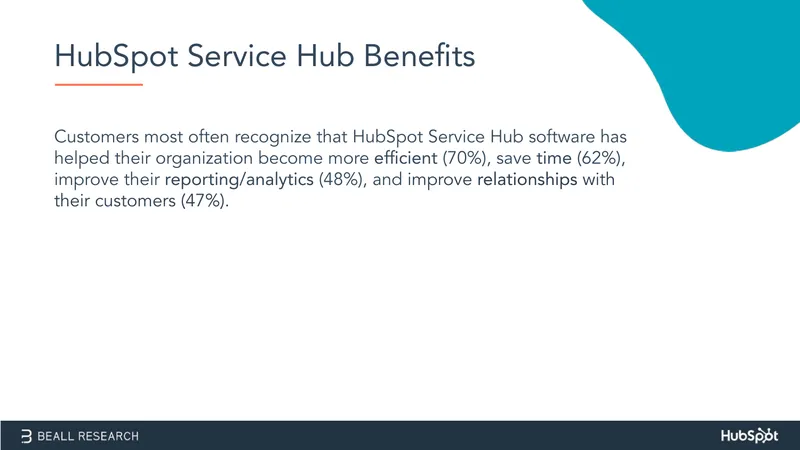 HubSpot Service Hub Benefits

Customers most often recognize that HubSpot Service Hub software has helped their organization become more efficient (70%), save time (62%), improve their reporting/analytics (48%), and improve relationships with their customers (47%).

BEALL RESEARCH

HubSpot